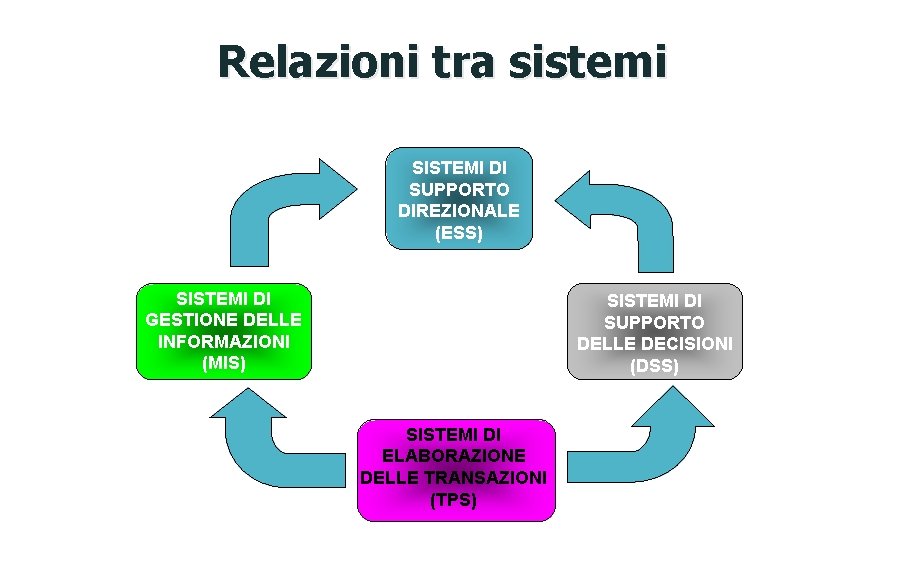 Relazioni tra sistemi

SISTEMI DI
SUPPORTO
DIREZIONALE
(ESS)

SISTEMI DI
GESTIONE DELLE
INFORMAZIONI
(MIS)

SISTEMI DI
SUPPORTO
DELLE DECISIONI
(DSS)

SISTEMI DI
ELABORAZIONE
DELLE TRANSAZIONI
(TPS)